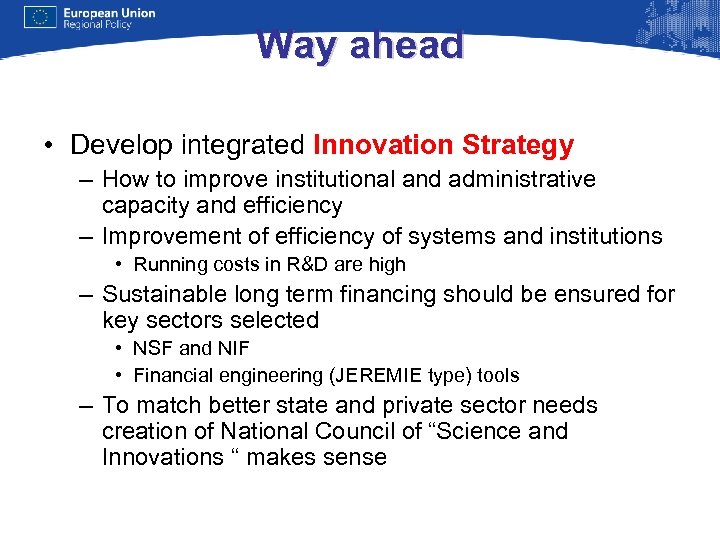 European Union
Regional Policy

Way ahead

• Develop integrated Innovation Strategy
– How to improve institutional and administrative capacity and efficiency
– Improvement of efficiency of systems and institutions
• Running costs in R&D are high
– Sustainable long term financing should be ensured for key sectors selected
• NSF and NIF
• Financial engineering (JEREMIE type) tools
– To match better state and private sector needs creation of National Council of “Science and Innovations “ makes sense